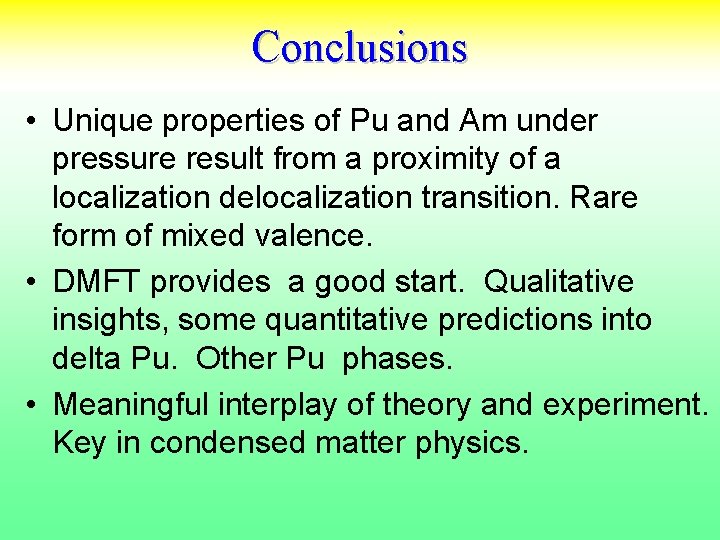 Conclusions

• Unique properties of Pu and Am under pressure result from a proximity of a localization delocalization transition. Rare form of mixed valence.

• DMFT provides a good start. Qualitative insights, some quantitative predictions into delta Pu. Other Pu phases.

• Meaningful interplay of theory and experiment. Key in condensed matter physics.